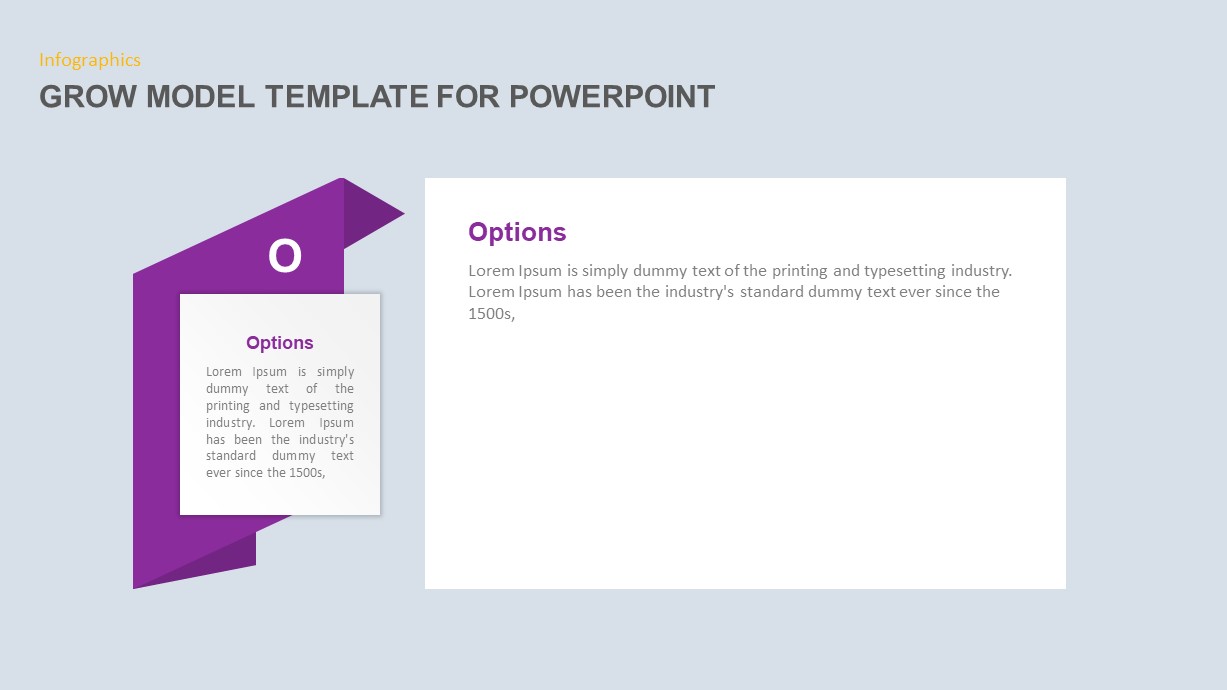 Infographics

GROW MODEL TEMPLATE FOR POWERPOINT

O

Options

Lorem Ipsum is simply dummy text of the printing and typesetting industry. Lorem Ipsum has been the industry's standard dummy text ever since the 1500s,

Options

Lorem Ipsum is simply dummy text of the printing and typesetting industry. Lorem Ipsum has been the industry's standard dummy text ever since the 1500s,